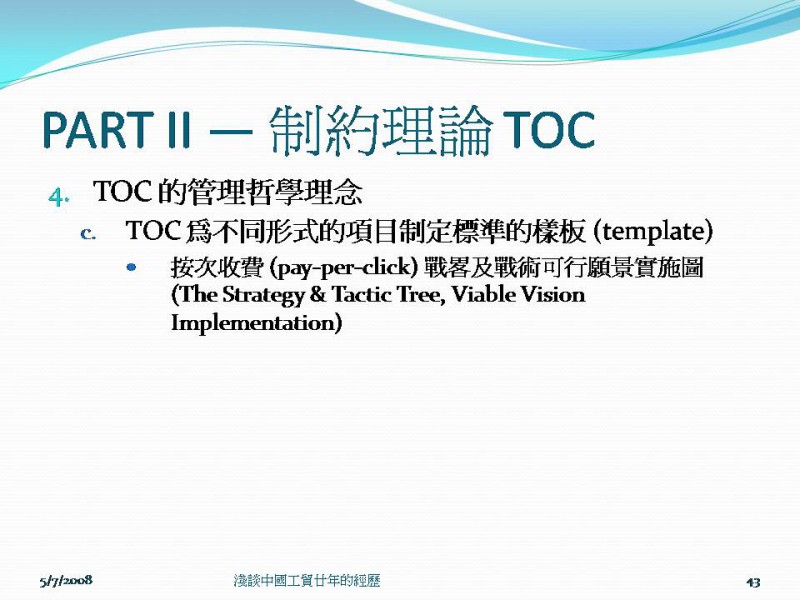 PART II — 制約理論 TOC

4. TOC 的管理哲學理念

c. TOC 爲不同形式的項目制定標準的樣板 (template)

• 按次收費 (pay-per-click) 戰畧及戰術可行願景實施圖 (The Strategy & Tactic Tree, Viable Vision Implementation)

5/7/2008

淺談中國工貿廿年的經歷

43